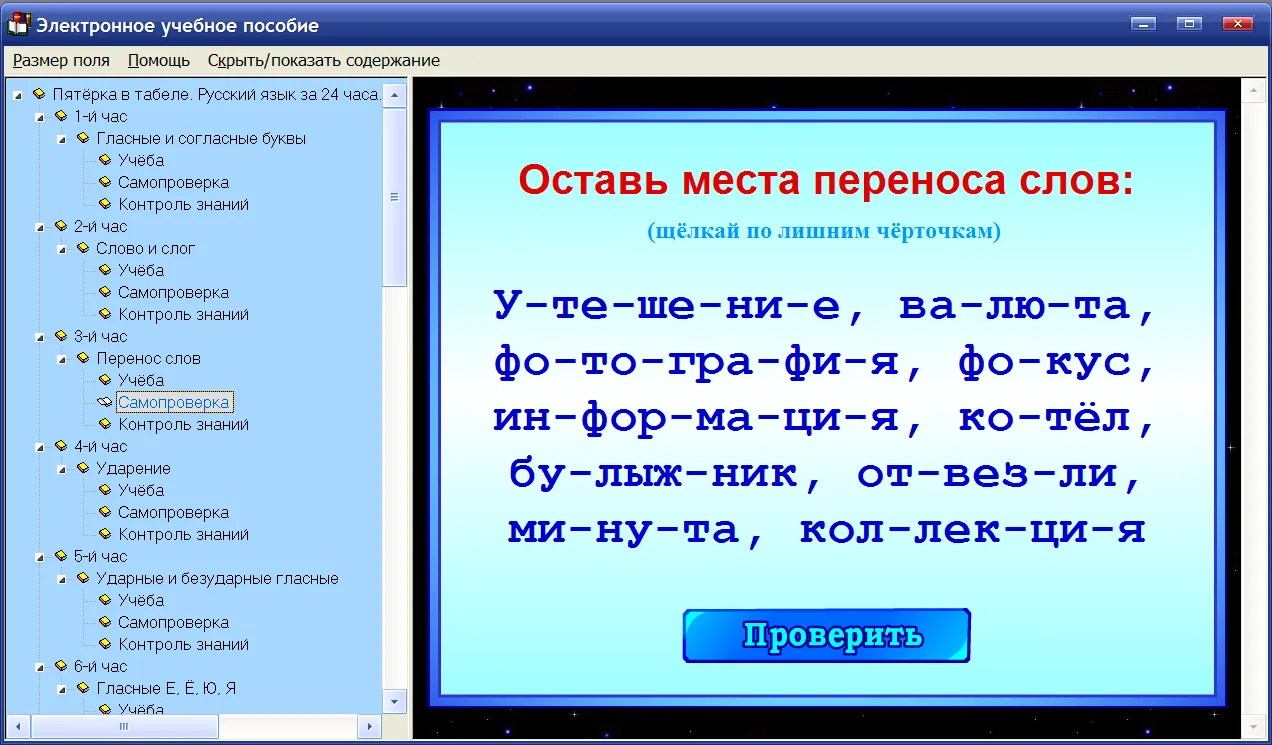 Электронное учебное пособие

Размер поля Помощь Скрыть/показать содержание

Пятёрка в табеле. Русский язык за 24 часа.
1-й час
Гласные и согласные буквы
Учёба
Самопроверка
Контроль знаний
2-й час
Слово и слог
Учёба
Самопроверка
Контроль знаний
3-й час
Перенос слов
Учёба
Самопроверка
Контроль знаний
4-й час
Ударение
Учёба
Самопроверка
Контроль знаний
5-й час
Ударные и безударные гласные
Учёба
Самопроверка
Контроль знаний
6-й час
Гласные Е, Ё, Ю, Я
Учёба

Оставь места переноса слов:

(щёлкай по лишним чёрточкам)

У-те-ше-ни-е, ва-лю-та, фо-то-гра-фи-я, фо-кус, ин-фор-ма-ци-я, ко-тёл, бу-лыж-ник, от-вез-ли, ми-ну-та, кол-лек-ци-я

Проверить